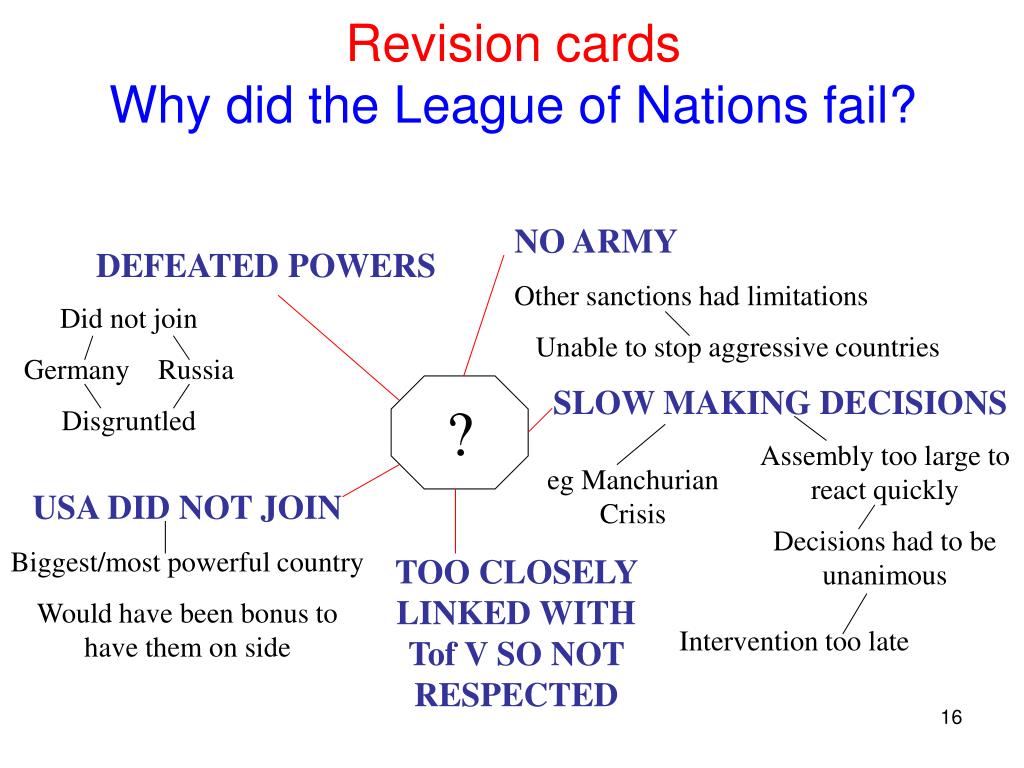 Revision cards
Why did the League of Nations fail?

DEFEATED POWERS

Did not join

Germany Russia

Disgruntled

NO ARMY

Other sanctions had limitations

Unable to stop aggressive countries

?

SLOW MAKING DECISIONS

eg Manchurian Crisis

Assembly too large to react quickly

Decisions had to be unanimous

Intervention too late

USA DID NOT JOIN

Biggest/most powerful country

Would have been bonus to have them on side

TOO CLOSELY LINKED WITH Tof V SO NOT RESPECTED

16